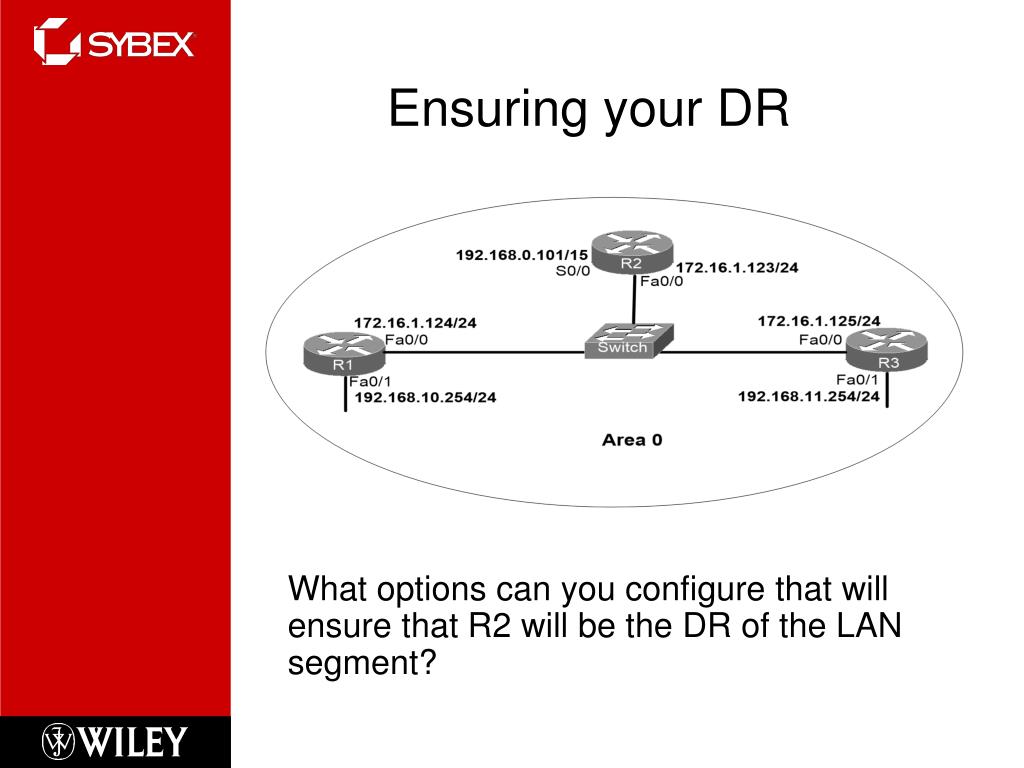 SYBEX

Ensuring your DR

192.168.0.101/15
S0/0
R2
172.16.1.123/24
Fa0/0
172.16.1.124/24
Fa0/0
R1
Fa0/1
192.168.10.254/24
Switch
172.16.1.125/24
Fa0/0
R3
Fa0/1
192.168.11.254/24
Area 0

What options can you configure that will ensure that R2 will be the DR of the LAN segment?

WILEY